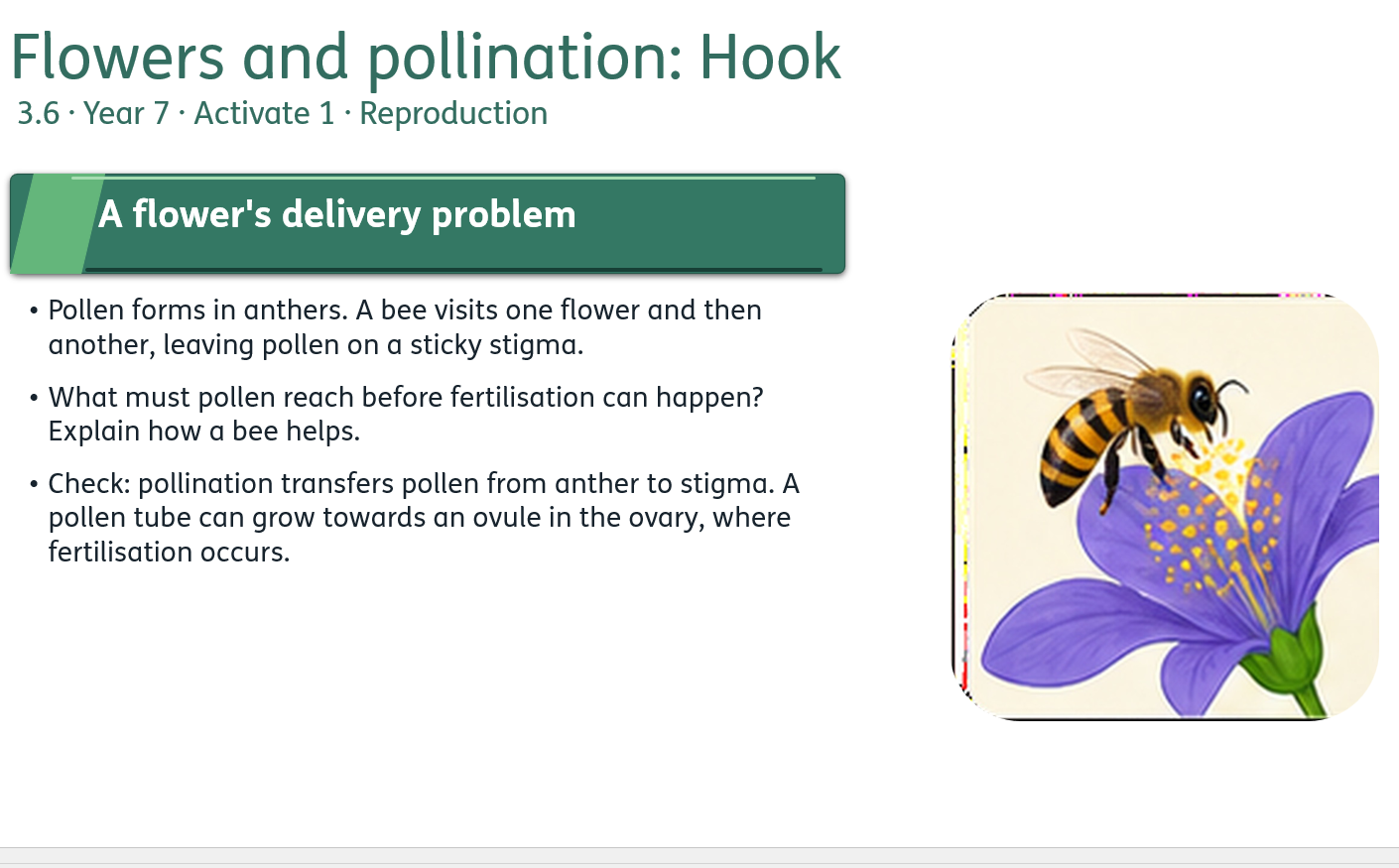 Flowers and pollination: Hook

3.6 · Year 7 · Activate 1 · Reproduction

A flower's delivery problem

• Pollen forms in anthers. A bee visits one flower and then another, leaving pollen on a sticky stigma.

• What must pollen reach before fertilisation can happen? Explain how a bee helps.

• Check: pollination transfers pollen from anther to stigma. A pollen tube can grow towards an ovule in the ovary, where fertilisation occurs.